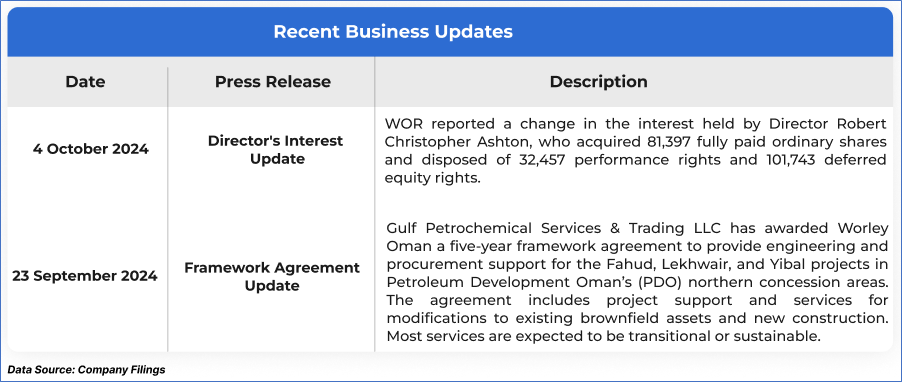 Recent Business Updates

| Date | Press Release | Description |
|---|---|---|
| 4 October 2024 | Director's Interest Update | WOR reported a change in the interest held by Director Robert Christopher Ashton, who acquired 81,397 fully paid ordinary shares and disposed of 32,457 performance rights and 101,743 deferred equity rights. |
| 23 September 2024 | Framework Agreement Update | Gulf Petrochemical Services & Trading LLC has awarded Worley Oman a five-year framework agreement to provide engineering and procurement support for the Fahud, Lekhwair, and Yibal projects in Petroleum Development Oman's (PDO) northern concession areas. The agreement includes project support and services for modifications to existing brownfield assets and new construction. Most services are expected to be transitional or sustainable. |

Data Source: Company Filings